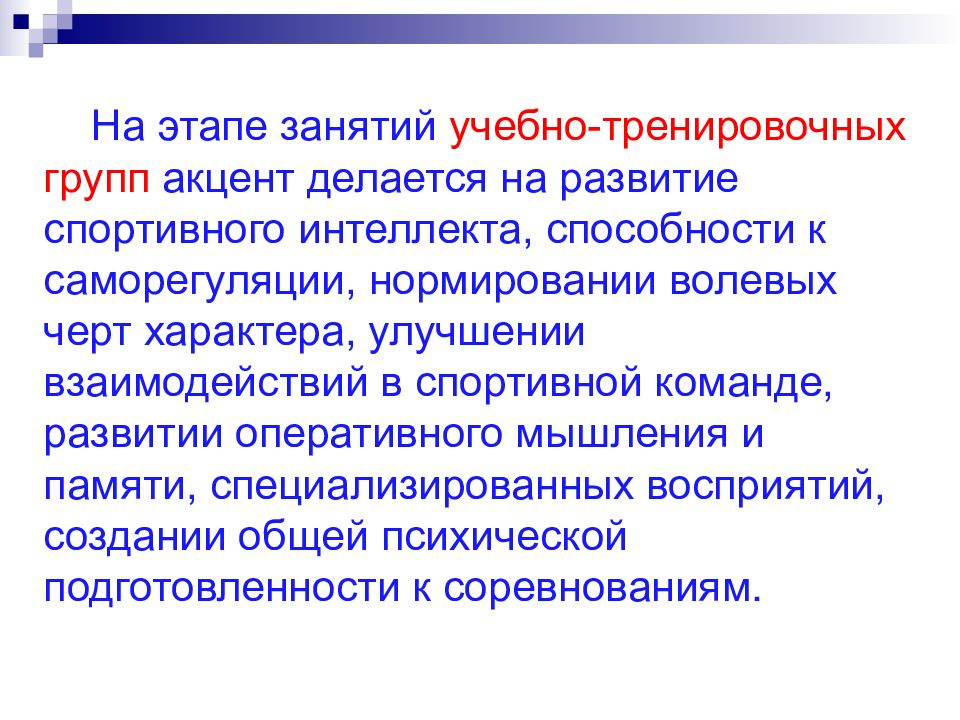 На этапе занятий учебно-тренировочных групп акцент делается на развитие спортивного интеллекта, способности к саморегуляции, нормировании волевых черт характера, улучшении взаимодействий в спортивной команде, развитии оперативного мышления и памяти, специализированных восприятий, создании общей психической подготовленности к соревнованиям.